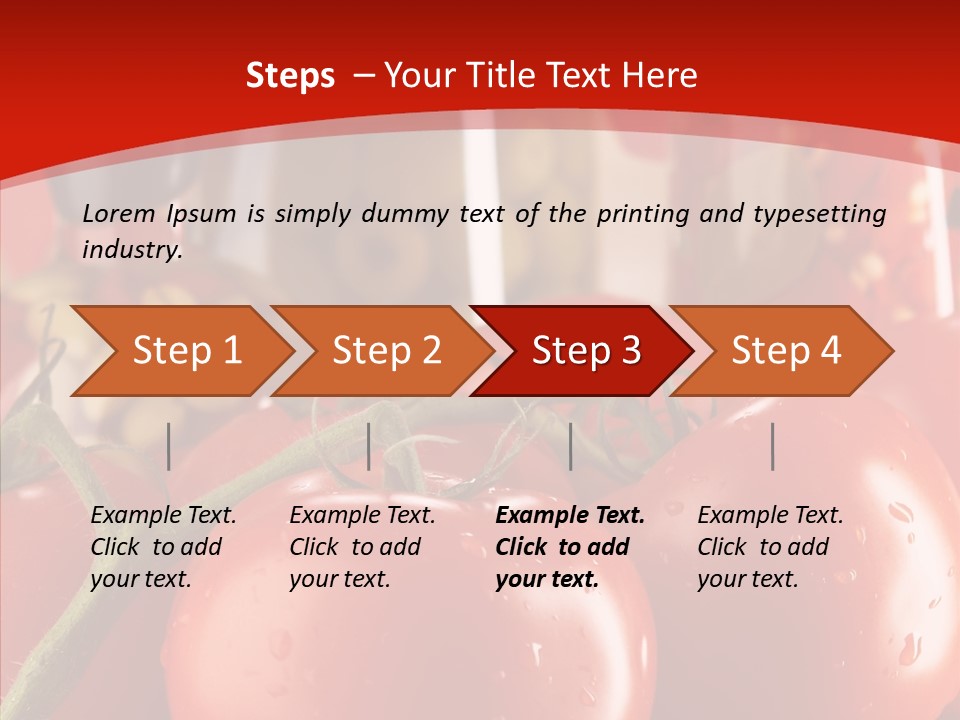 Steps – Your Title Text Here

Lorem Ipsum is simply dummy text of the printing and typesetting industry.

Step 1

Step 2

Step 3

Step 4

Example Text. Click to add your text.

Example Text. Click to add your text.

Example Text. Click to add your text.

Example Text. Click to add your text.